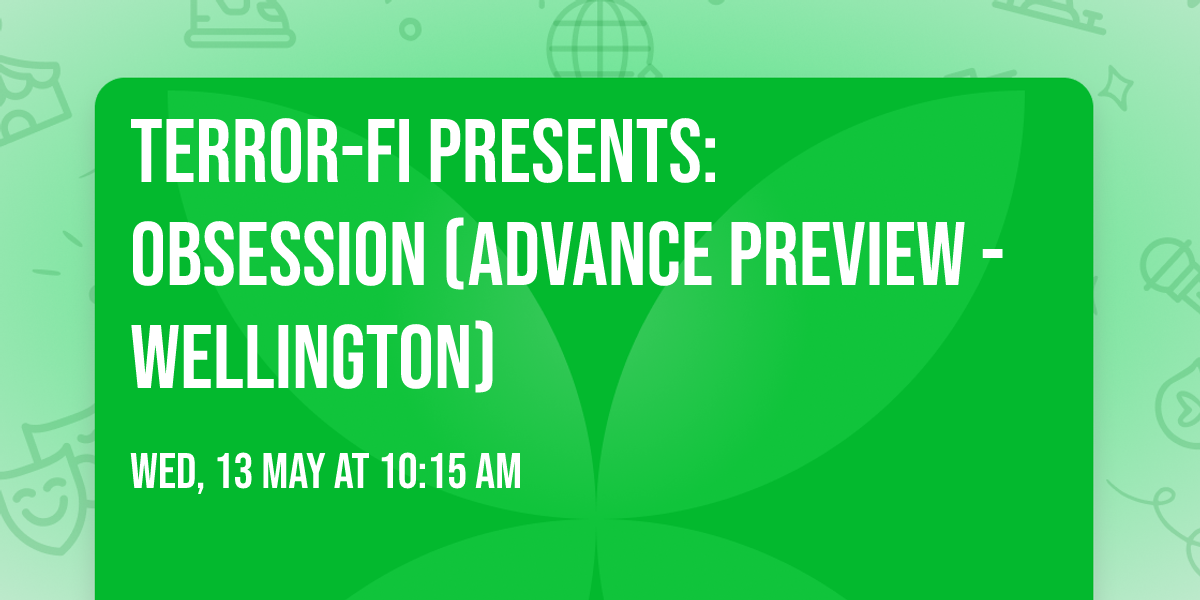 TERROR-FI PRESENTS: OBSESSION (ADVANCE PREVIEW - WELLINGTON)

WED, 13 MAY AT 10:15 AM